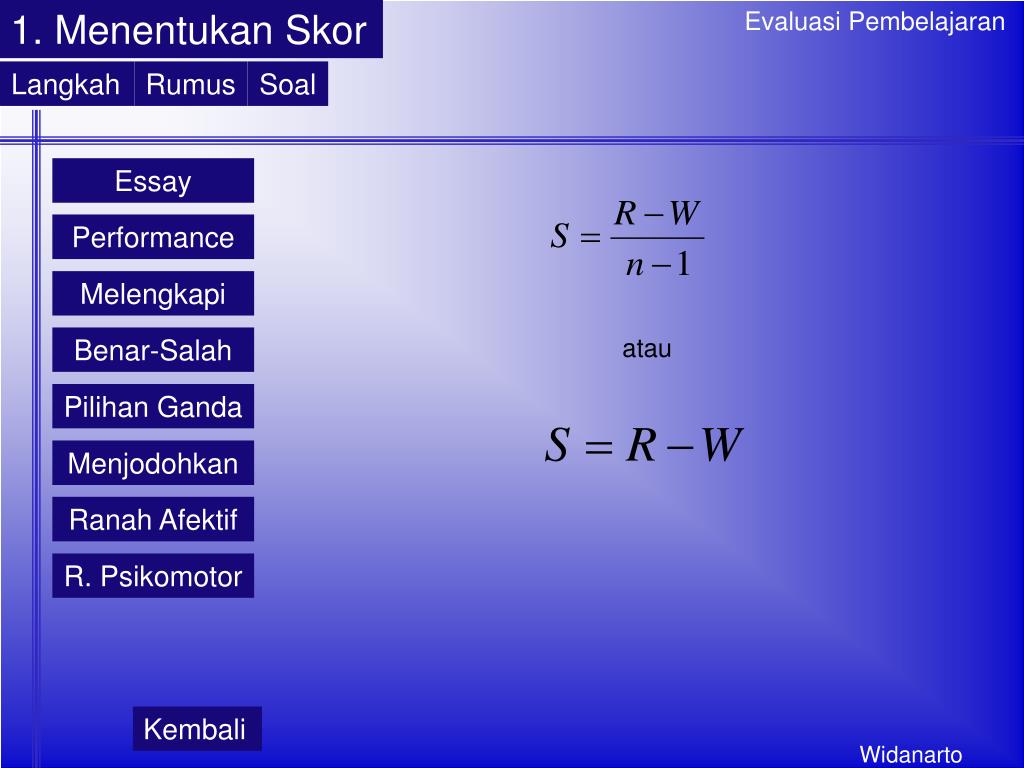 1. Menentukan Skor

Evaluasi Pembelajaran

Langkah
Rumus
Soal

Essay
Performance
Melengkapi
Benar-Salah
Pilihan Ganda
Menjodohkan
Ranah Afektif
R. Psikomotor

$S = \frac{R - W}{n - 1}$

atau

$S = R - W$

Kembali

Widanarto